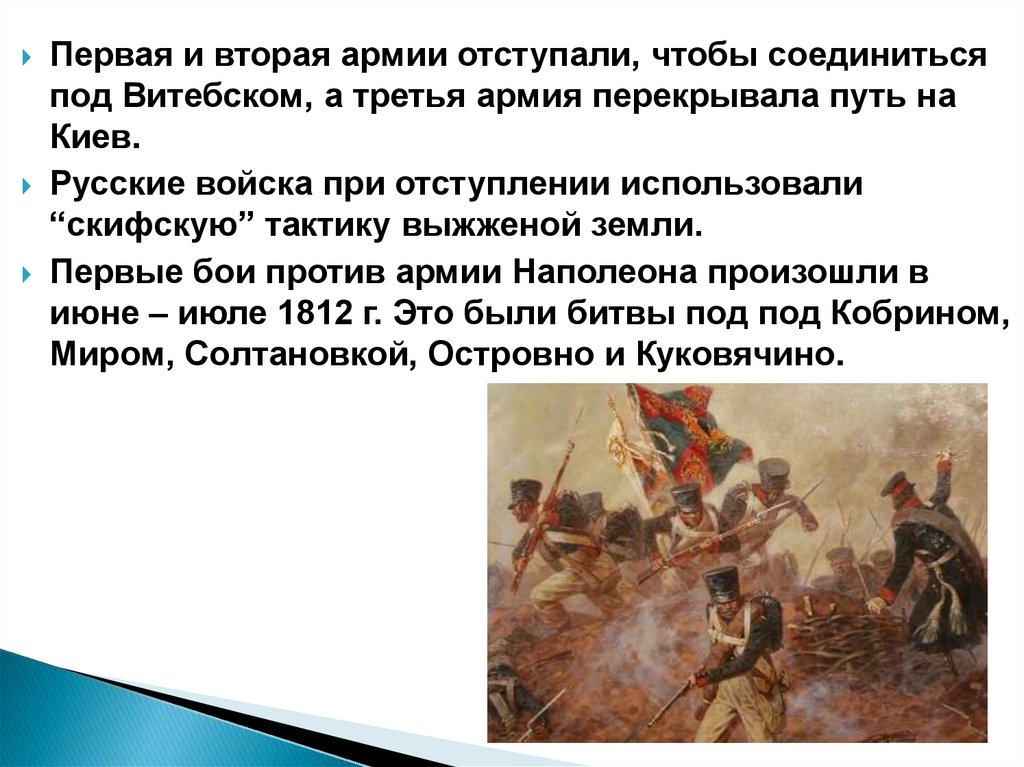 Первая и вторая армии отступали, чтобы соединиться под Витебском, а третья армия перекрывала путь на Киев.

Русские войска при отступлении использовали “скифскую” тактику выжженой земли.

Первые бои против армии Наполеона произошли в июне – июле 1812 г. Это были битвы под под Кобрином, Миром, Солтановкой, Островно и Куковячино.